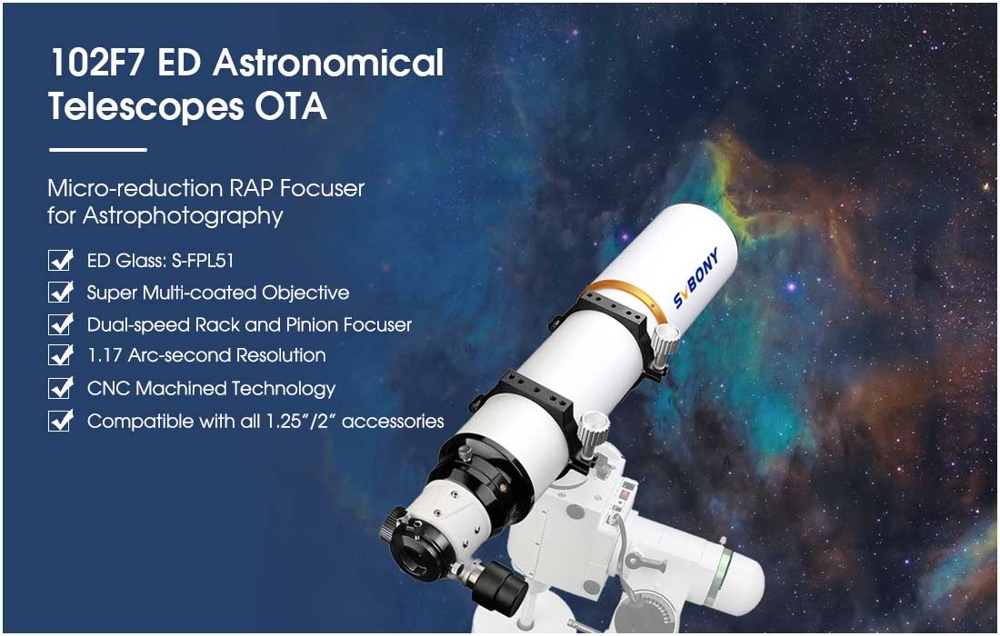 102F7 ED Astronomical Telescopes OTA

Micro-reduction RAP Focuser for Astrophotography

ED Glass: S-FPL51

Super Multi-coated Objective

Dual-speed Rack and Pinion Focuser

1.17 Arc-second Resolution

CNC Machined Technology

Compatible with all 1.25"/2" accessories

SVBONY